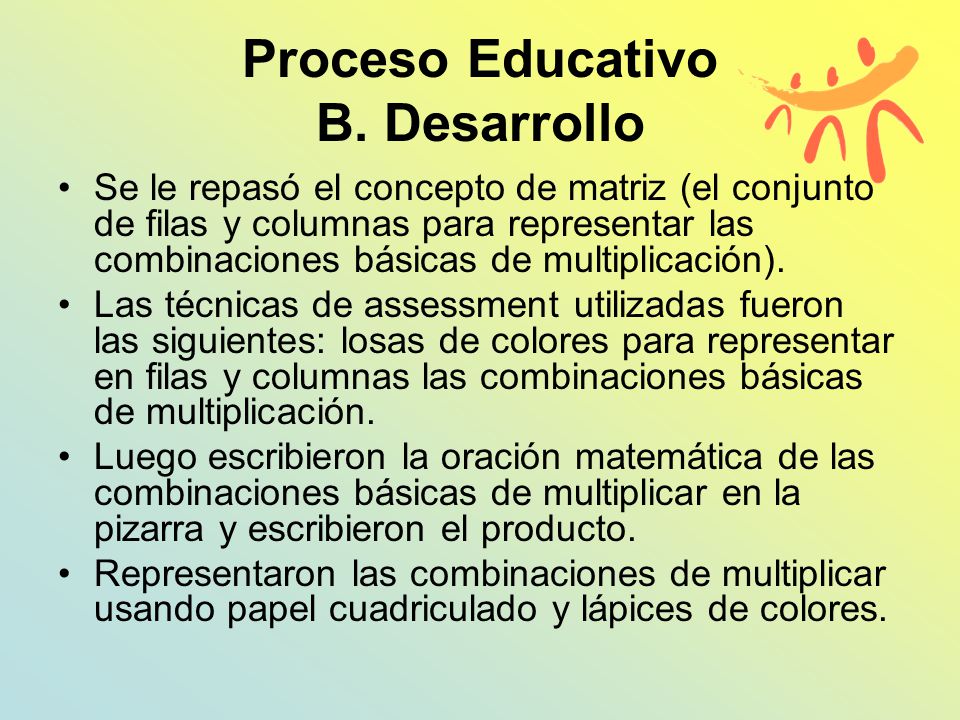 Proceso Educativo
B. Desarrollo

• Se le repasó el concepto de matriz (el conjunto de filas y columnas para representar las combinaciones básicas de multiplicación).
• Las técnicas de assessment utilizadas fueron las siguientes: losas de colores para representar en filas y columnas las combinaciones básicas de multiplicación.
• Luego escribieron la oración matemática de las combinaciones básicas de multiplicar en la pizarra y escribieron el producto.
• Representaron las combinaciones de multiplicar usando papel cuadriculado y lápices de colores.